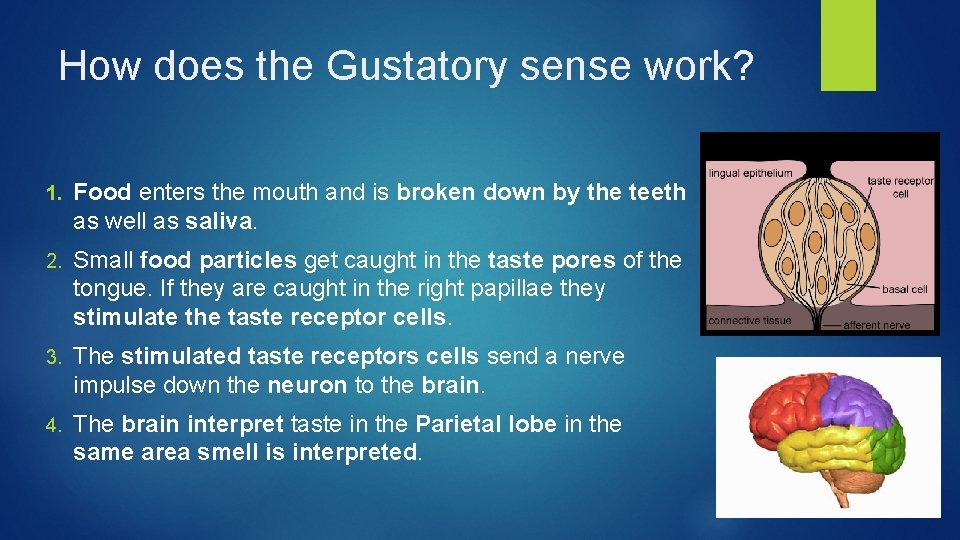 How does the Gustatory sense work?

1. Food enters the mouth and is broken down by the teeth as well as saliva.

2. Small food particles get caught in the taste pores of the tongue. If they are caught in the right papillae they stimulate the taste receptor cells.

3. The stimulated taste receptors cells send a nerve impulse down the neuron to the brain.

4. The brain interpret taste in the Parietal lobe in the same area smell is interpreted.

lingual epithelium
taste receptor cell
basal cell
connective tissue
afferent nerve